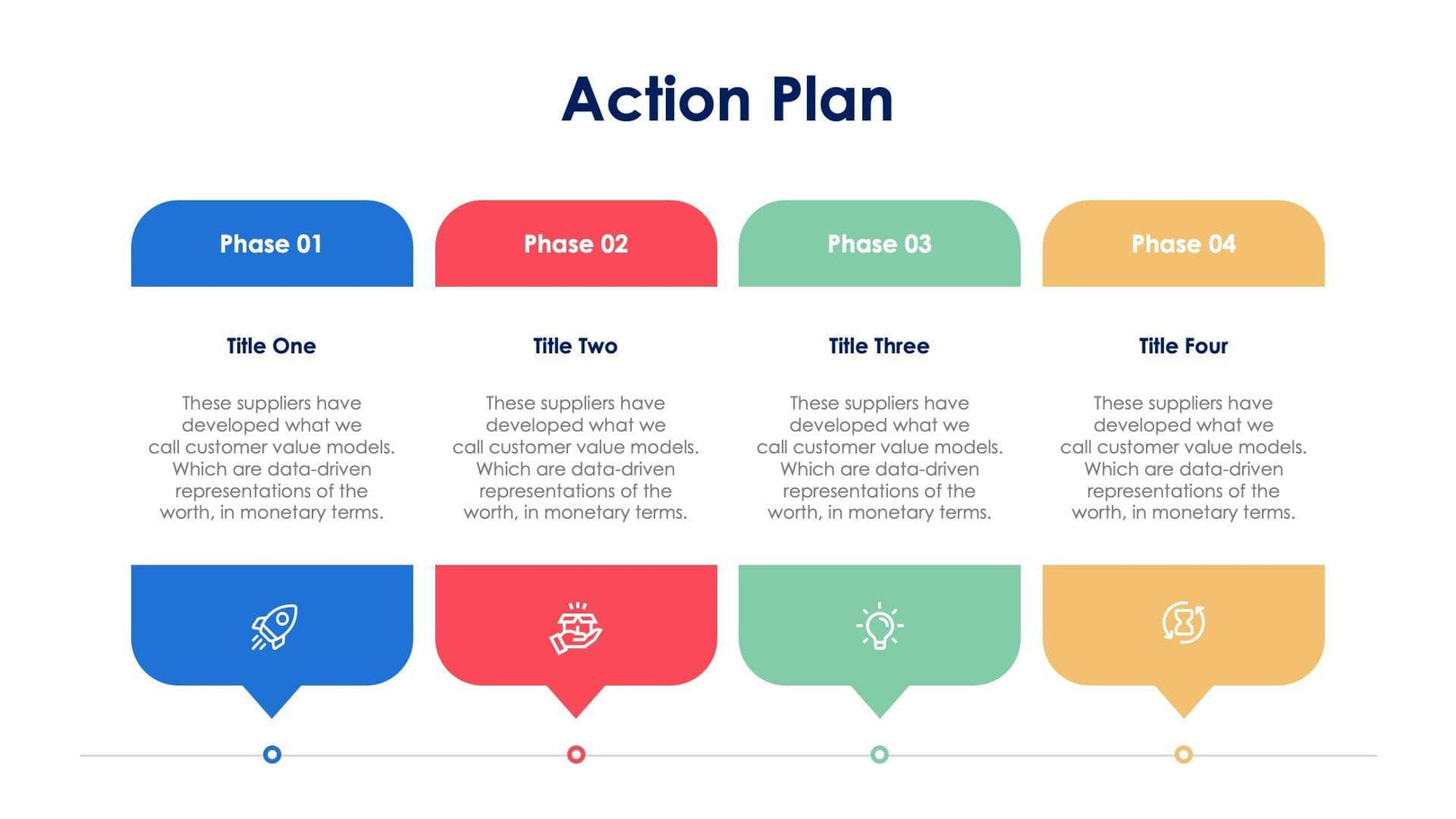 Action Plan

Phase 01

Title One

These suppliers have developed what we call customer value models. Which are data-driven representations of the worth, in monetary terms.

Phase 02

Title Two

These suppliers have developed what we call customer value models. Which are data-driven representations of the worth, in monetary terms.

Phase 03

Title Three

These suppliers have developed what we call customer value models. Which are data-driven representations of the worth, in monetary terms.

Phase 04

Title Four

These suppliers have developed what we call customer value models. Which are data-driven representations of the worth, in monetary terms.